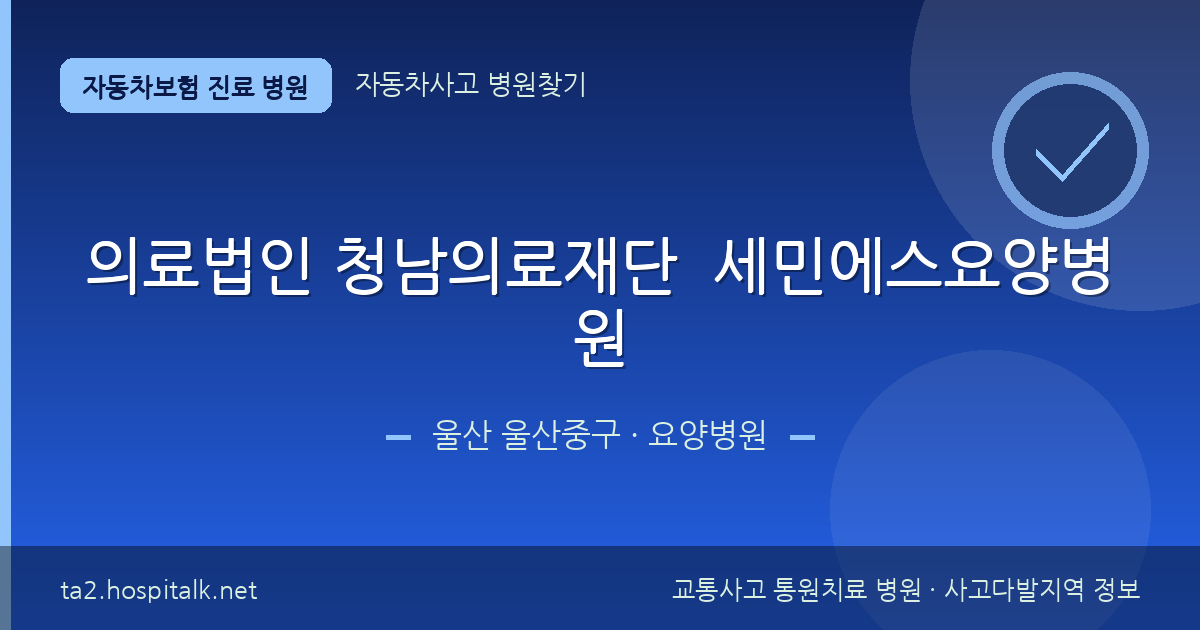 자동차보험 진료 병원

자동차사고 병원찾기

의료법인 청남의료재단 세민에스요양병원

울산 울산중구 · 요양병원

ta2.hospitalk.net

교통사고 통원치료 병원 · 사고다발지역 정보